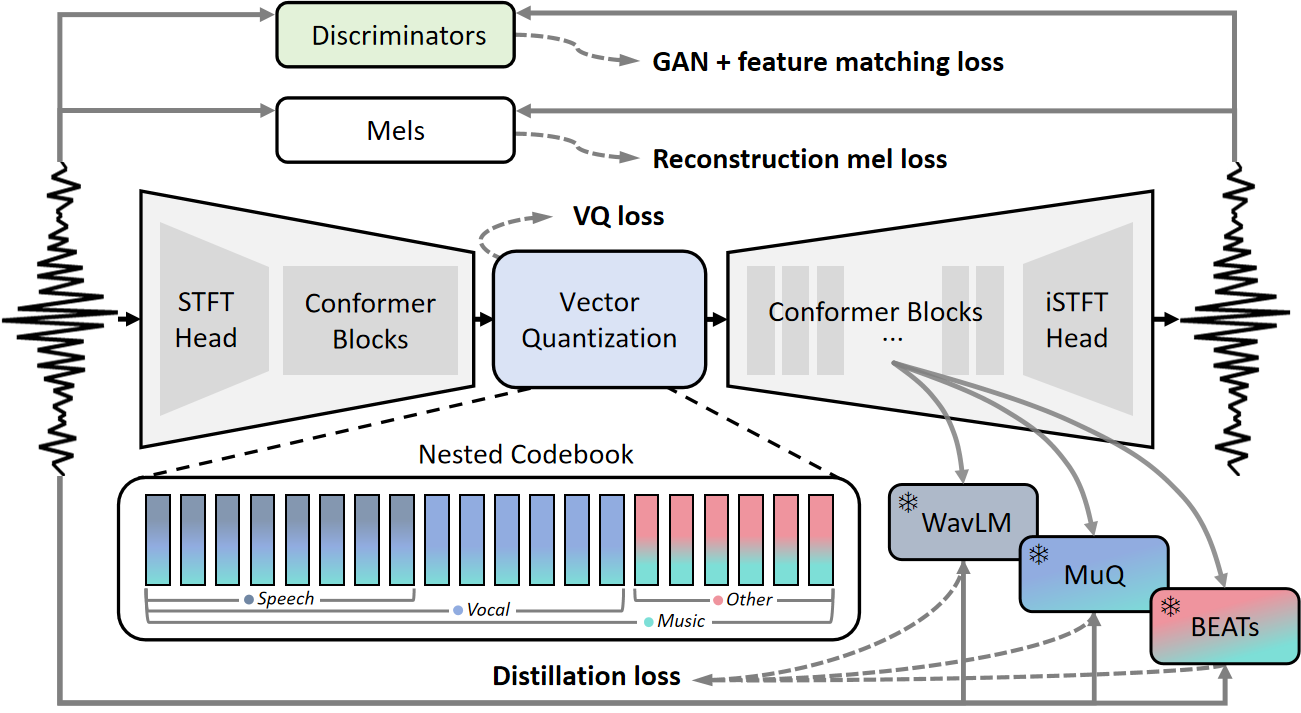 Discriminators

GAN + feature matching loss

Mels

Reconstruction mel loss

VQ loss

STFT Head

Conformer Blocks

Vector Quantization

Conformer Blocks
...

iSTFT Head

Nested Codebook

Speech

Vocal

Other

Music

WavLM

MuQ

BEATs

Distillation loss